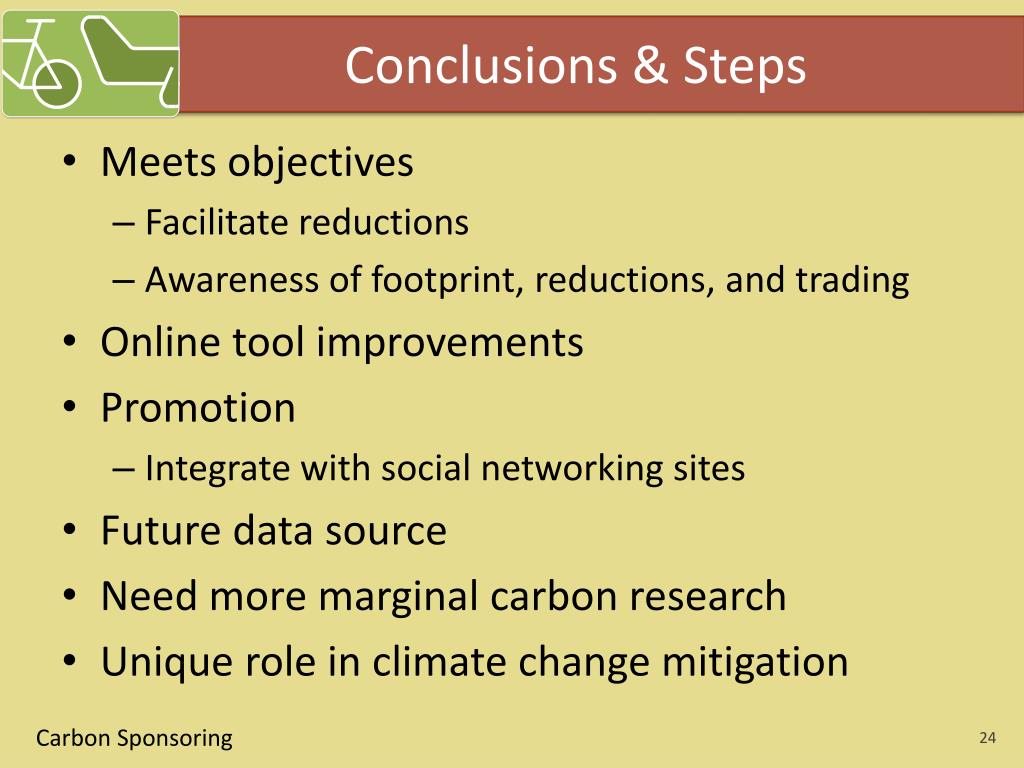 Conclusions & Steps

• Meets objectives
– Facilitate reductions
– Awareness of footprint, reductions, and trading
• Online tool improvements
• Promotion
– Integrate with social networking sites
• Future data source
• Need more marginal carbon research
• Unique role in climate change mitigation

Carbon Sponsoring

24